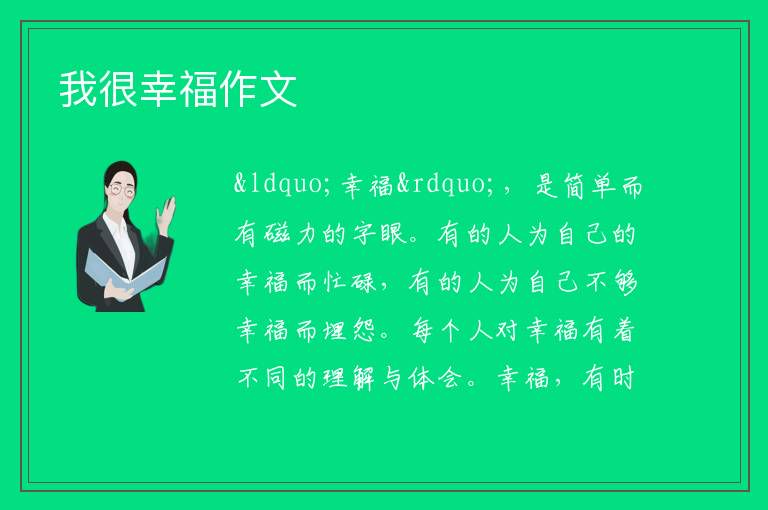 我很幸福作文

&ldquo;幸福&rdquo;，是简单而有磁力的字眼。有的人为自己的幸福而忙碌，有的人为自己不够幸福而埋怨。每个人对幸福有着不同的理解与体会。幸福，有时